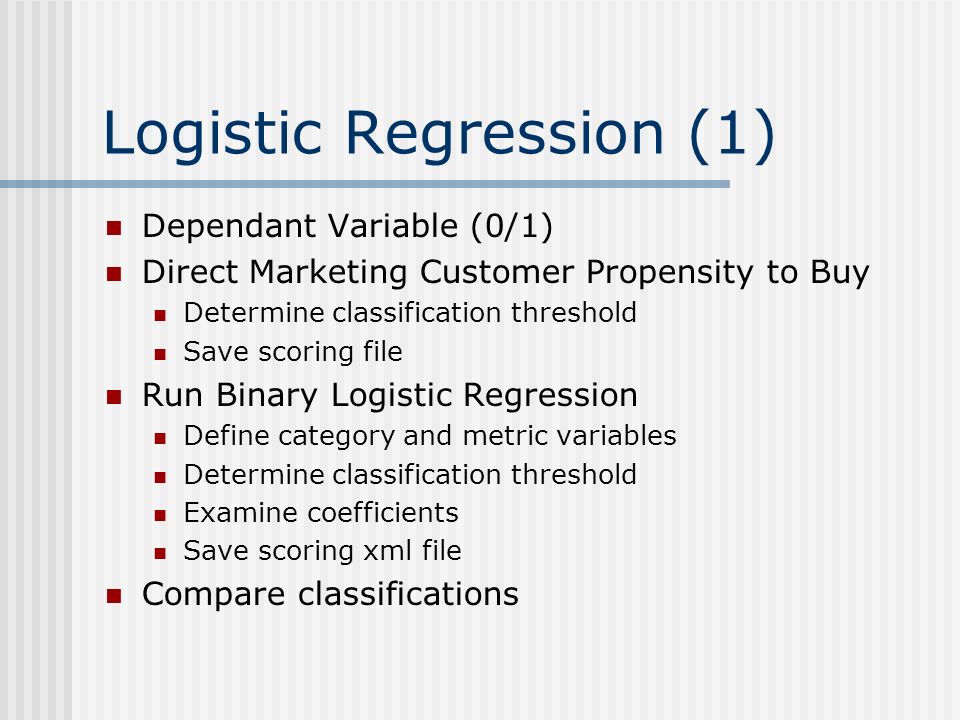 Logistic Regression (1)

- Dependant Variable (0/1)
- Direct Marketing Customer Propensity to Buy
  - Determine classification threshold
  - Save scoring file
- Run Binary Logistic Regression
  - Define category and metric variables
  - Determine classification threshold
  - Examine coefficients
  - Save scoring xml file
- Compare classifications